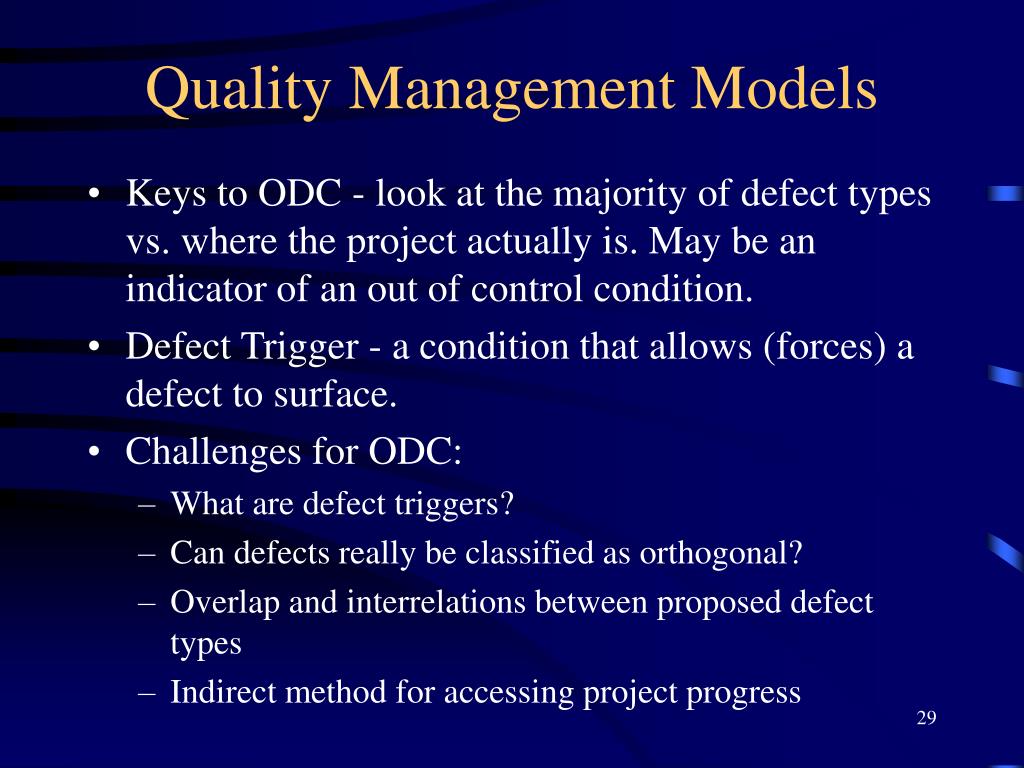 Quality Management Models

• Keys to ODC - look at the majority of defect types vs. where the project actually is. May be an indicator of an out of control condition.
• Defect Trigger - a condition that allows (forces) a defect to surface.
• Challenges for ODC:
– What are defect triggers?
– Can defects really be classified as orthogonal?
– Overlap and interrelations between proposed defect types
– Indirect method for accessing project progress

29